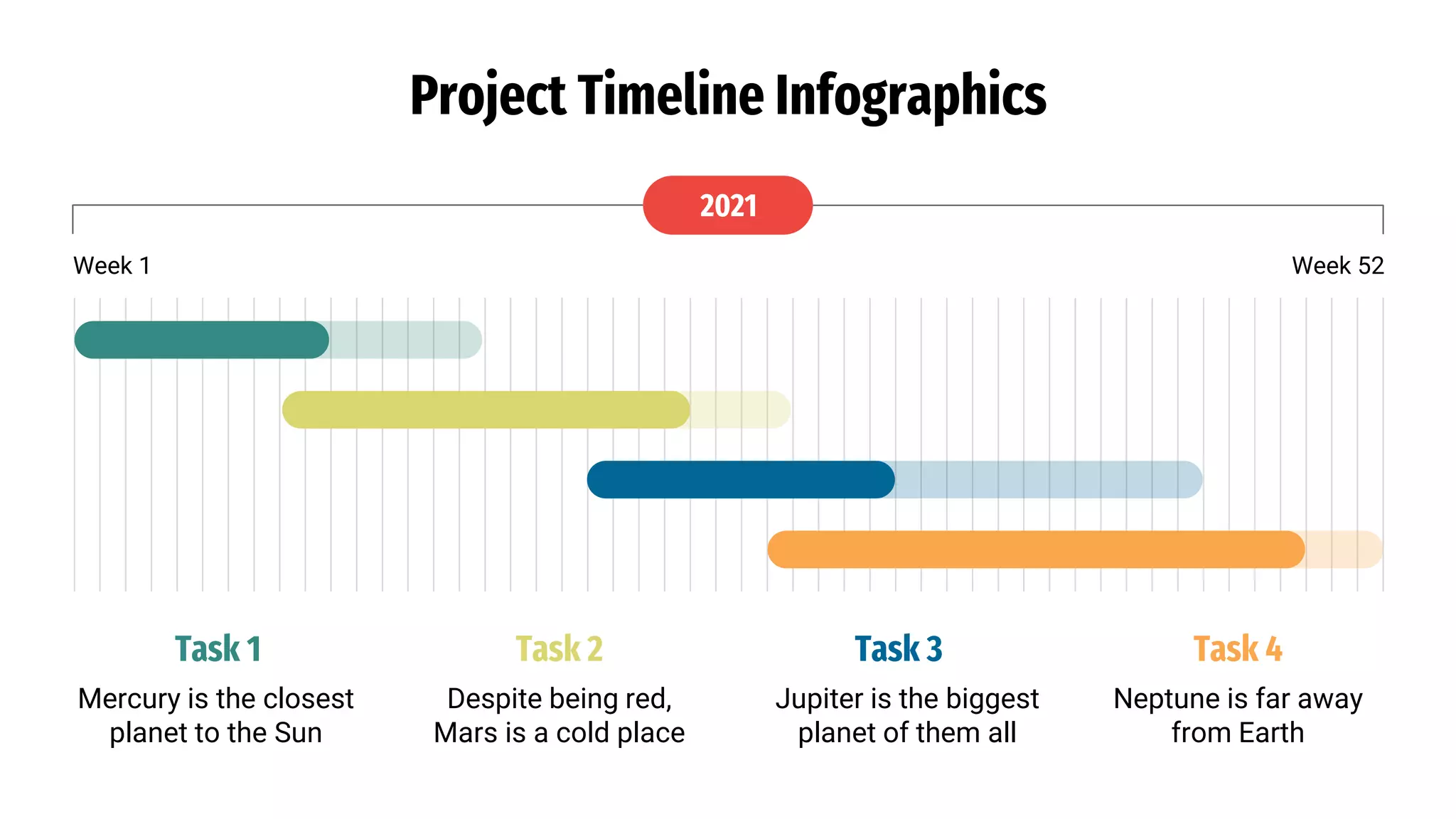 Project Timeline Infographics

2021

Week 1

Week 52

Task 1

Mercury is the closest planet to the Sun

Task 2

Despite being red, Mars is a cold place

Task 3

Jupiter is the biggest planet of them all

Task 4

Neptune is far away from Earth